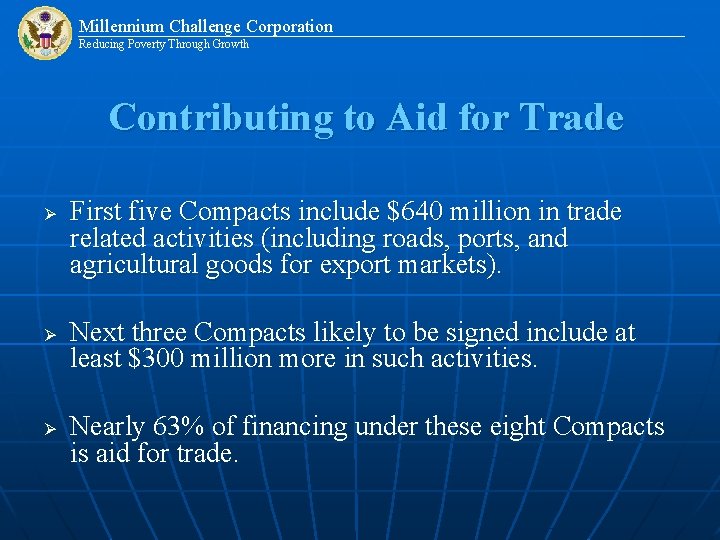 Millennium Challenge Corporation
Reducing Poverty Through Growth

Contributing to Aid for Trade

➢ First five Compacts include \$640 million in trade related activities (including roads, ports, and agricultural goods for export markets).

➢ Next three Compacts likely to be signed include at least \$300 million more in such activities.

➢ Nearly 63% of financing under these eight Compacts is aid for trade.